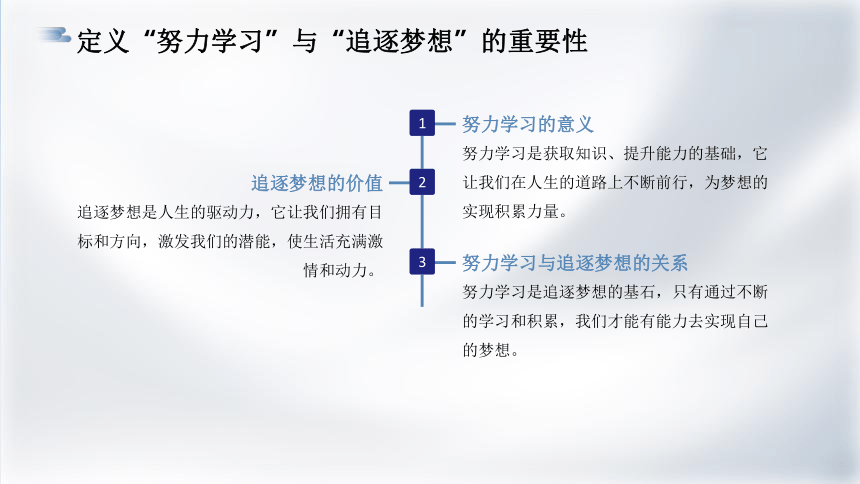 定义“努力学习”与“追逐梦想”的重要性

1
努力学习的意义
努力学习是获取知识、提升能力的基础，它让我们在人生的道路上不断前行，为梦想的实现积累力量。

2
追逐梦想的价值
追逐梦想是人生的驱动力，它让我们拥有目标和方向，激发我们的潜能，使生活充满激情和动力。

3
努力学习与追逐梦想的关系
努力学习是追逐梦想的基石，只有通过不断的学习和积累，我们才能有能力去实现自己的梦想。